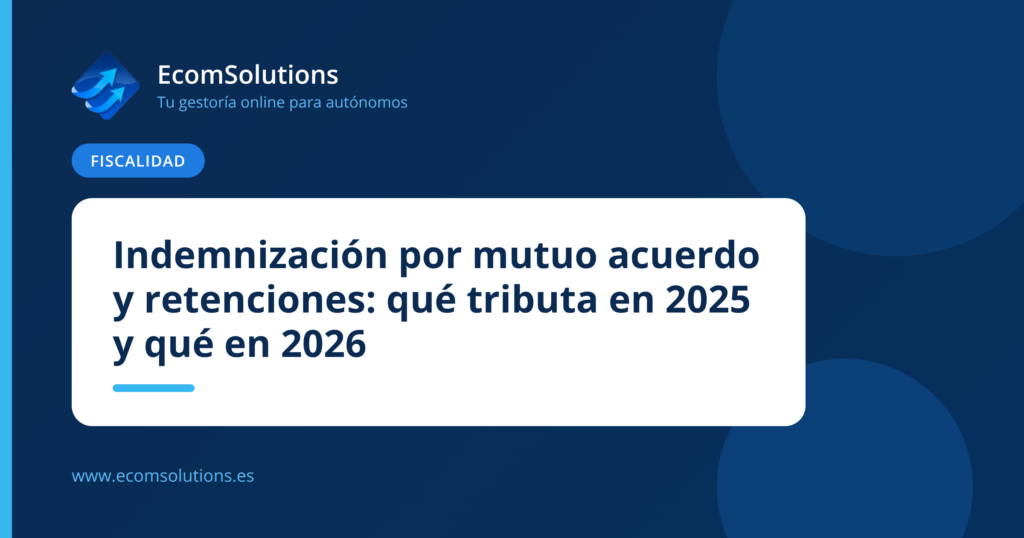 EcomSolutions
Tu gestoría online para autónomos

FISCALIDAD

Indemnización por mutuo acuerdo y retenciones: qué tributa en 2025 y qué en 2026

www.ecomsolutions.es